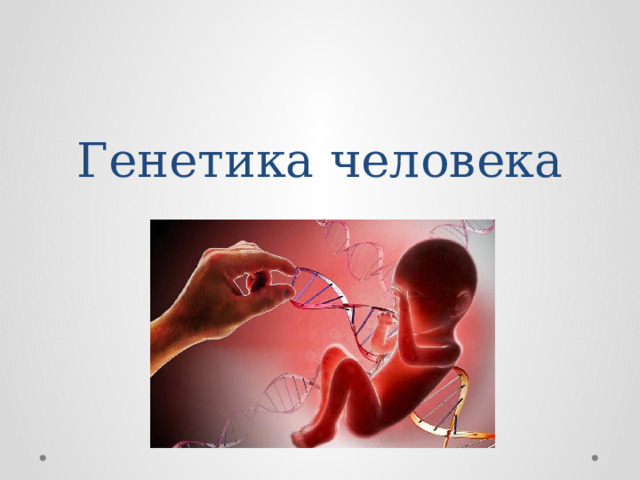 Генетика человека